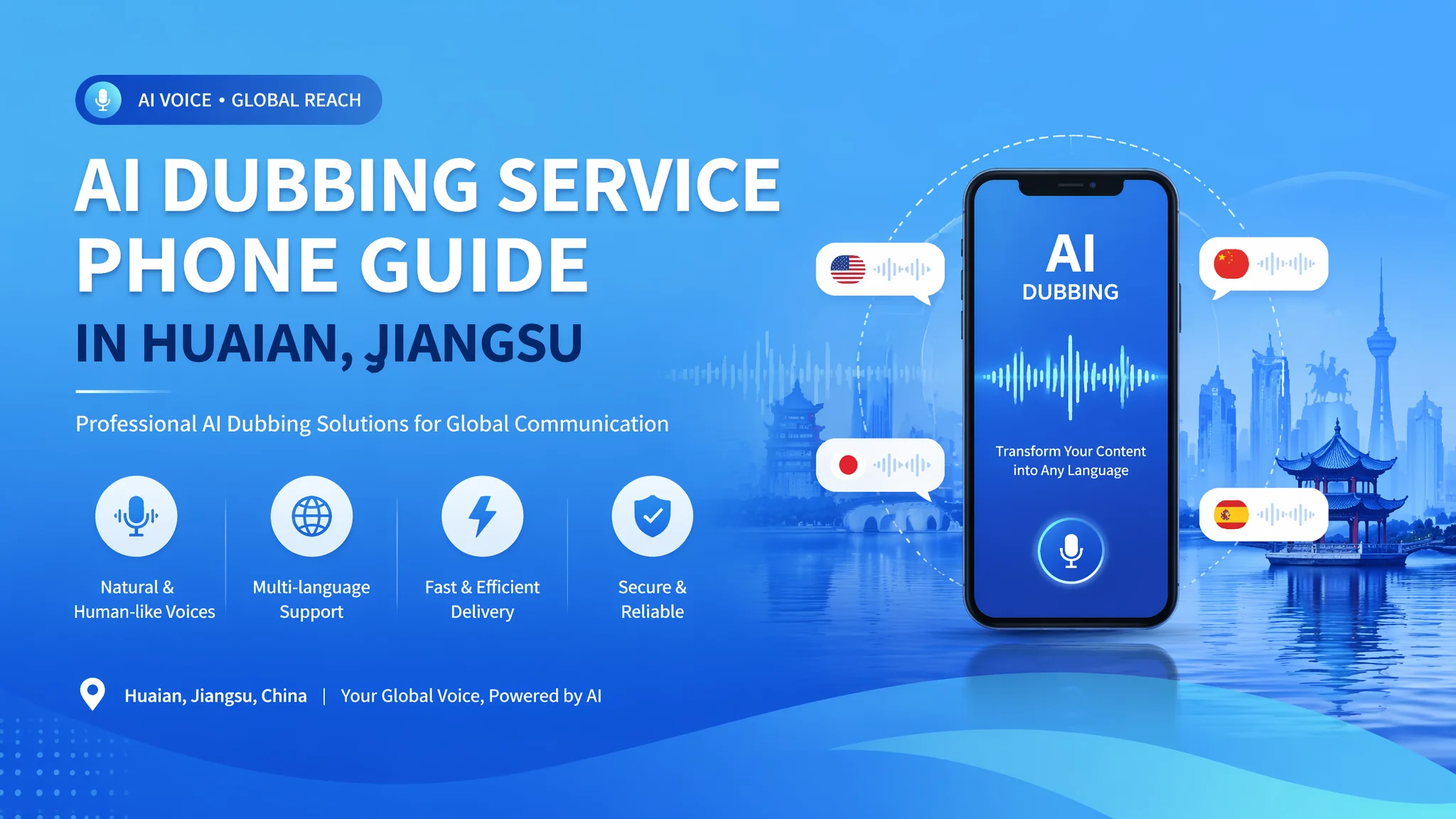 AI VOICE • GLOBAL REACH

AI DUBBING SERVICE PHONE GUIDE

IN HUAIAN, JIANGSU

Professional AI Dubbing Solutions for Global Communication

Natural & Human-like Voices

Multi-language Support

Fast & Efficient Delivery

Secure & Reliable

Huaian, Jiangsu, China | Your Global Voice, Powered by AI

AI
DUBBING

Transform Your Content into Any Language